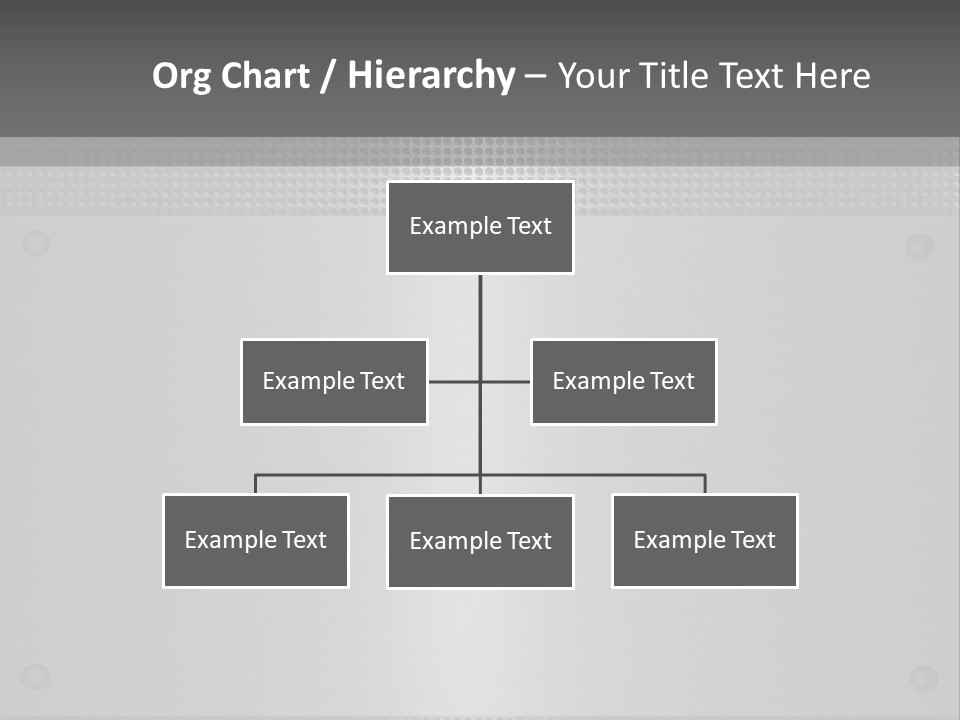 Org Chart / Hierarchy – Your Title Text Here

Example Text

Example Text

Example Text

Example Text

Example Text

Example Text